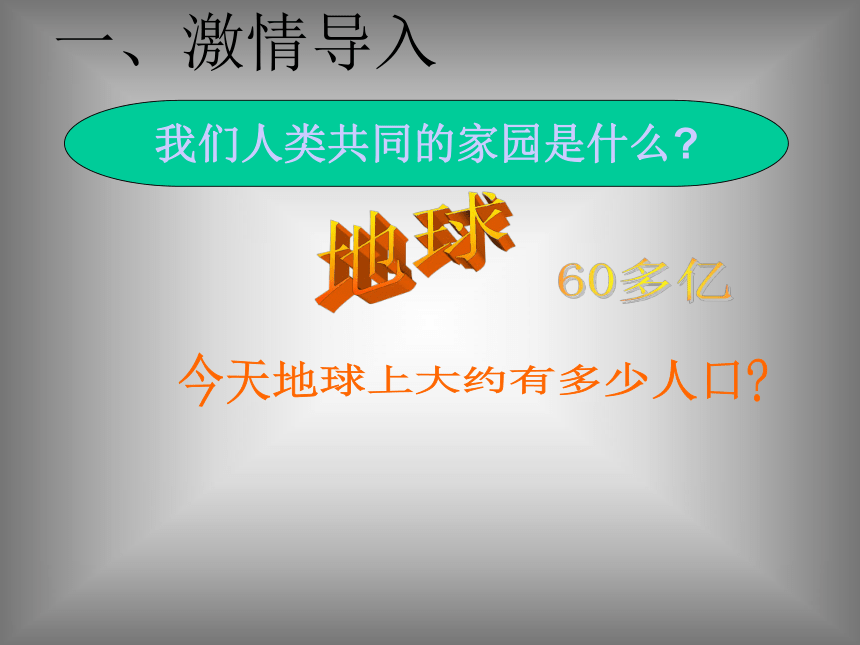 一、激情导入

我们人类共同的家园是什么？

地球

60多亿

今天地球上大约有多少人口？